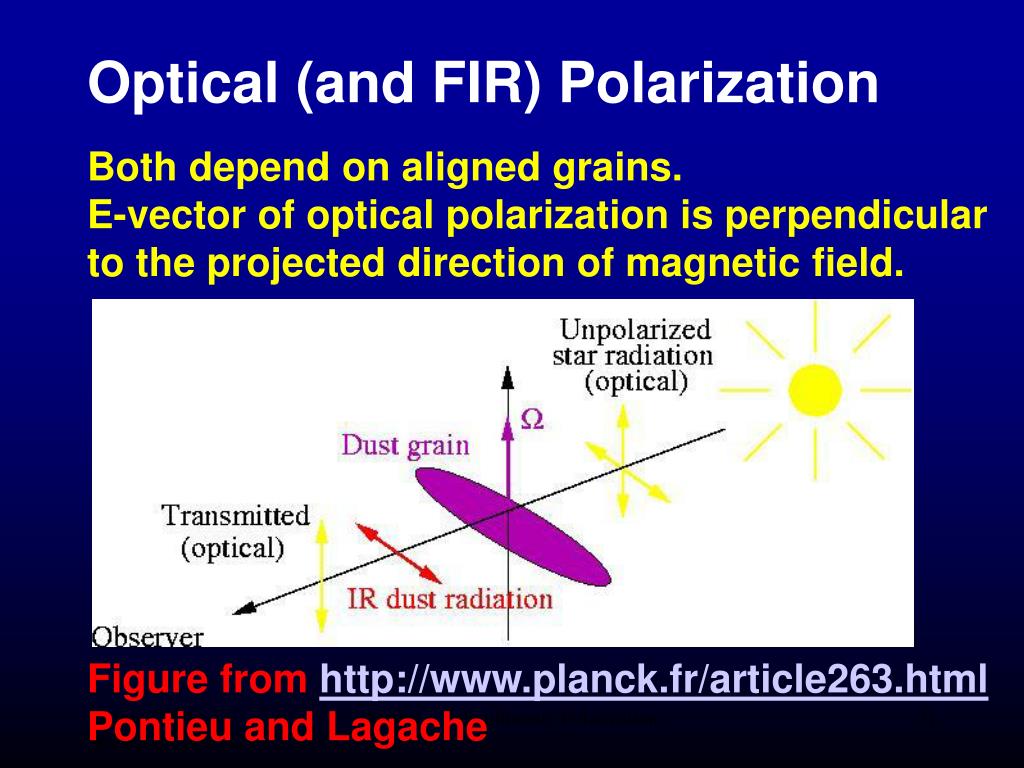 Optical (and FIR) Polarization

Both depend on aligned grains.
E-vector of optical polarization is perpendicular to the projected direction of magnetic field.

Unpolarized star radiation (optical)

$\Omega$

Dust grain

Transmitted (optical)

IR dust radiation

Observer

Figure from http://www.planck.fr/article263.html
Pontieu and Lagache